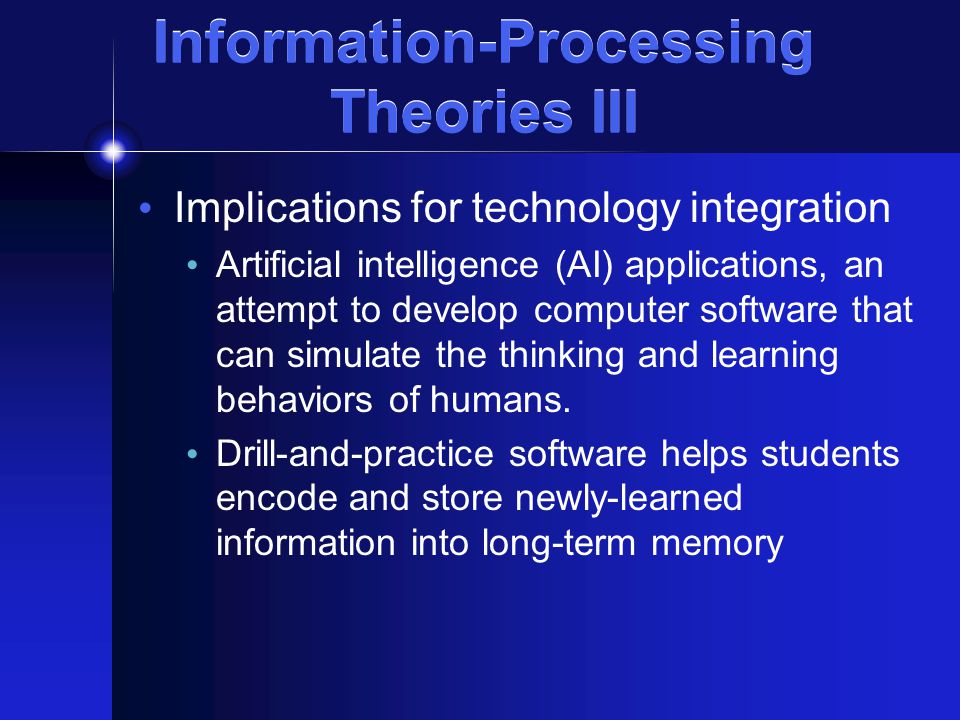 Information-Processing Theories III

• Implications for technology integration
  • Artificial intelligence (AI) applications, an attempt to develop computer software that can simulate the thinking and learning behaviors of humans.
  • Drill-and-practice software helps students encode and store newly-learned information into long-term memory